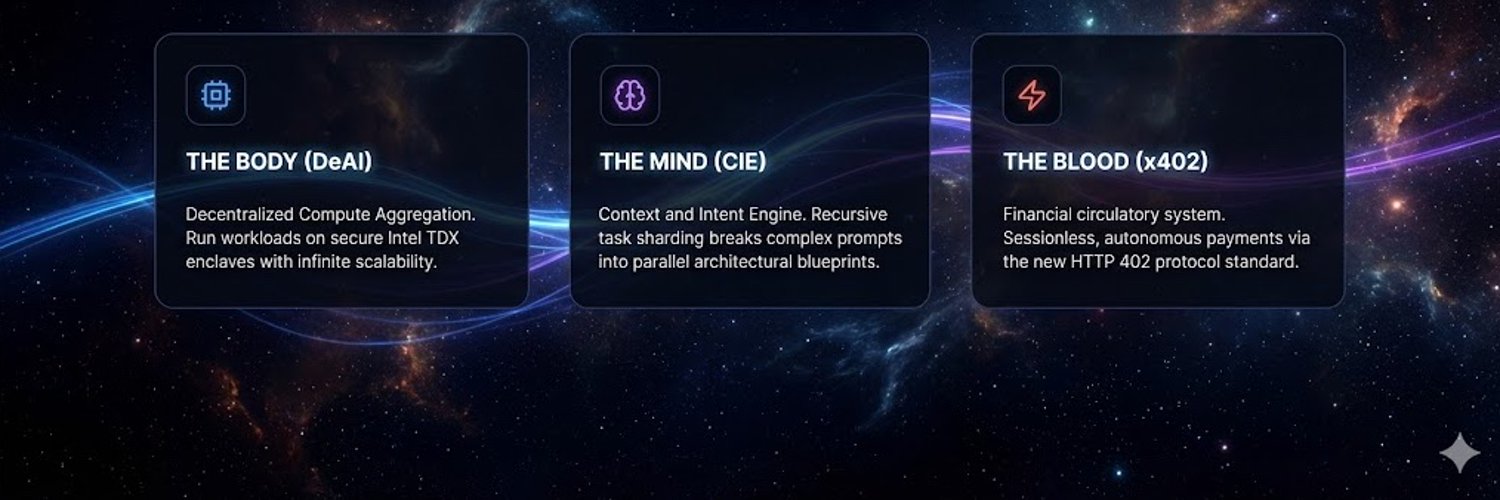 THE BODY (DeAI)

Decentralized Compute Aggregation. Run workloads on secure Intel TDX enclaves with infinite scalability.

THE MIND (CIE)

Context and Intent Engine. Recursive task sharding breaks complex prompts into parallel architectural blueprints.

THE BLOOD (x402)

Financial circulatory system. Sessionless, autonomous payments via the new HTTP 402 protocol standard.